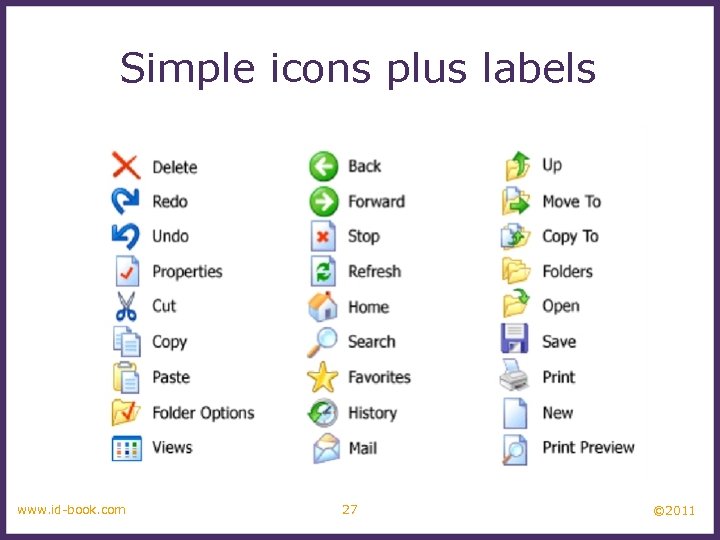 Simple icons plus labels

Delete
Redo
Undo
Properties
Cut
Copy
Paste
Folder Options
Views

Back
Forward
Stop
Refresh
Home
Search
Favorites
History
Mail

Up
Move To
Copy To
Folders
Open
Save
Print
New
Print Preview

www.id-book.com
27
©2011